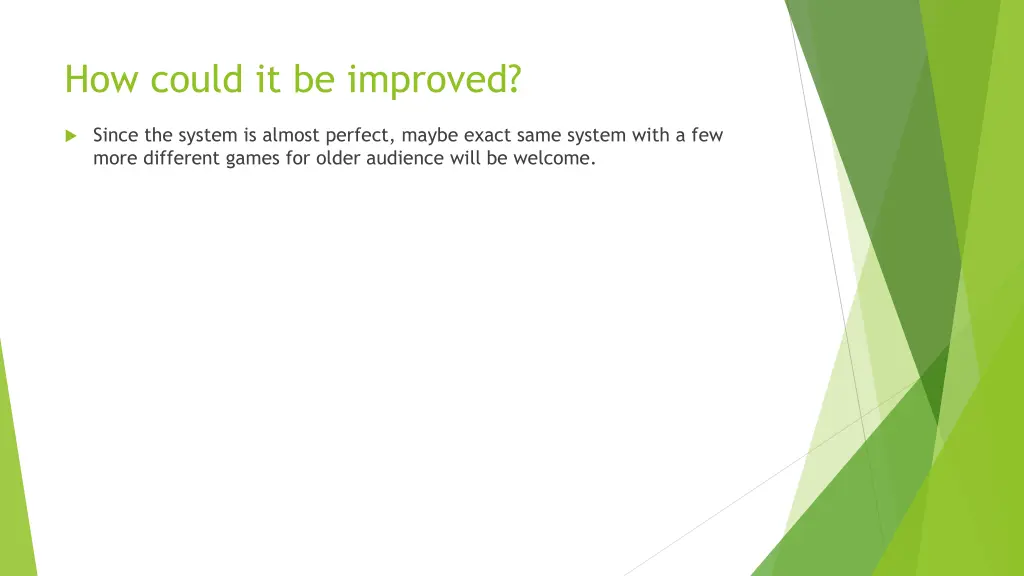 How could it be improved?

Since the system is almost perfect, maybe exact same system with a few more different games for older audience will be welcome.